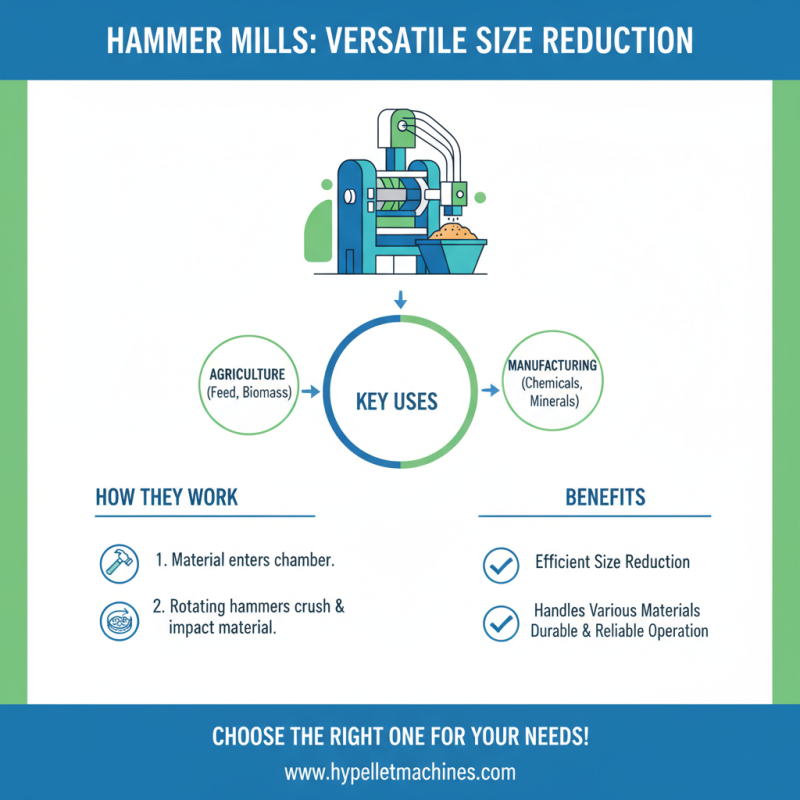 HAMMER MILLS: VERSATILE SIZE REDUCTION

AGRICULTURE
(Feed, Biomass)

KEY USES

MANUFACTURING
(Chemicals, Minerals)

HOW THEY WORK

1. Material enters chamber.

2. Rotating hammers crush & impact material.

BENEFITS

Efficient Size Reduction

Handles Various Materials
Durable & Reliable Operation

CHOOSE THE RIGHT ONE FOR YOUR NEEDS!

www.hypelletmachines.com